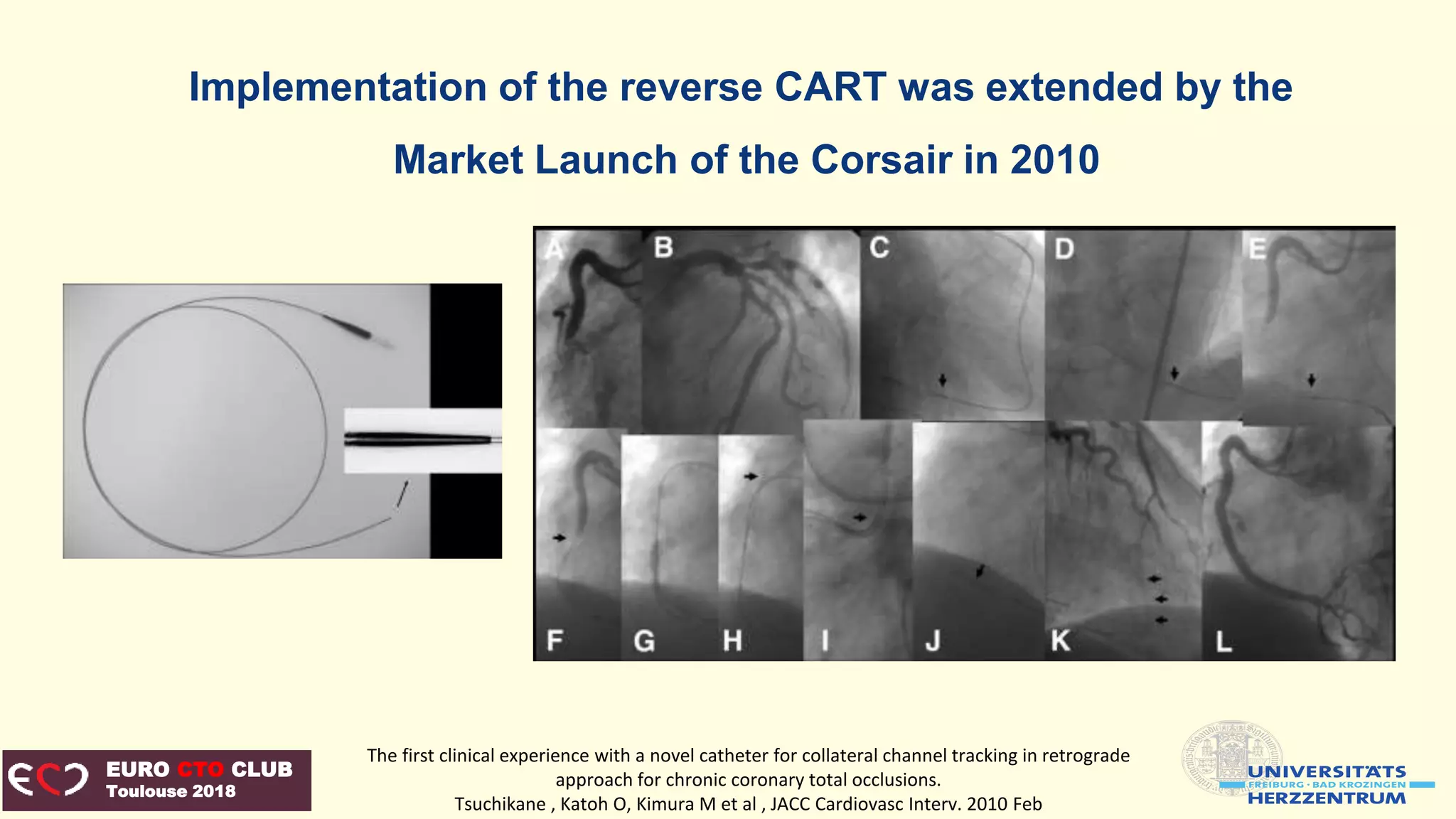 Implementation of the reverse CART was extended by the Market Launch of the Corsair in 2010

A B C D E
F G H I J K L

EURO CTO CLUB
Toulouse 2018

The first clinical experience with a novel catheter for collateral channel tracking in retrograde approach for chronic coronary total occlusions.
Tsuchikane , Katoh O, Kimura M et al , JACC Cardiovasc Interv. 2010 Feb

UNIVERSITÄTS
FREIBURG · BAD KROZINGEN
HERZZENTRUM